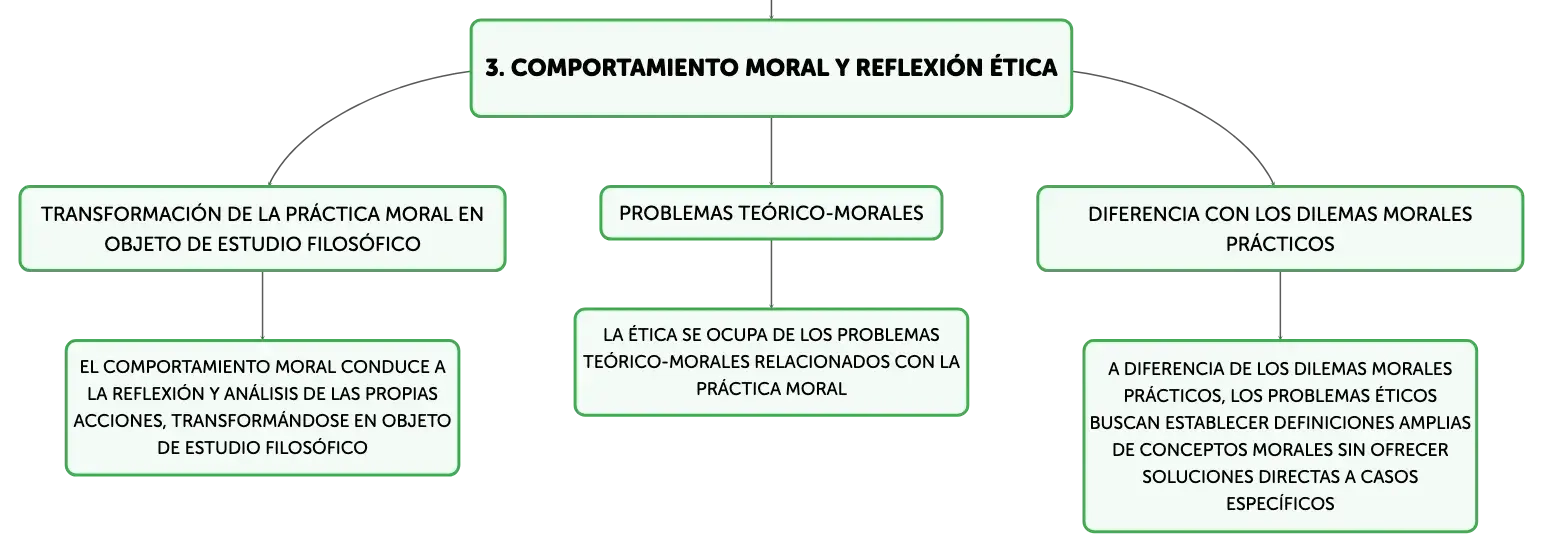 3. COMPORTAMIENTO MORAL Y REFLEXIÓN ÉTICA

TRANSFORMACIÓN DE LA PRÁCTICA MORAL EN OBJETO DE ESTUDIO FILOSÓFICO

EL COMPORTAMIENTO MORAL CONDUCE A LA REFLEXIÓN Y ANÁLISIS DE LAS PROPIAS ACCIONES, TRANSFORMÁNDOSE EN OBJETO DE ESTUDIO FILOSÓFICO

PROBLEMAS TEÓRICO-MORALES

LA ÉTICA SE OCUPA DE LOS PROBLEMAS TEÓRICO-MORALES RELACIONADOS CON LA PRÁCTICA MORAL

DIFERENCIA CON LOS DILEMAS MORALES PRÁCTICOS

A DIFERENCIA DE LOS DILEMAS MORALES PRÁCTICOS, LOS PROBLEMAS ÉTICOS BUSCAN ESTABLECER DEFINICIONES AMPLIAS DE CONCEPTOS MORALES SIN OFRECER SOLUCIONES DIRECTAS A CASOS ESPECÍFICOS